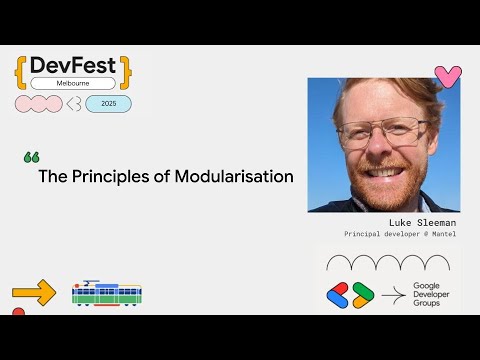 {DevFest}
Melbourne
2025

“
The Principles of Modularisation

Luke Sleeman
Principal developer @ Mantel

Google Developer Groups